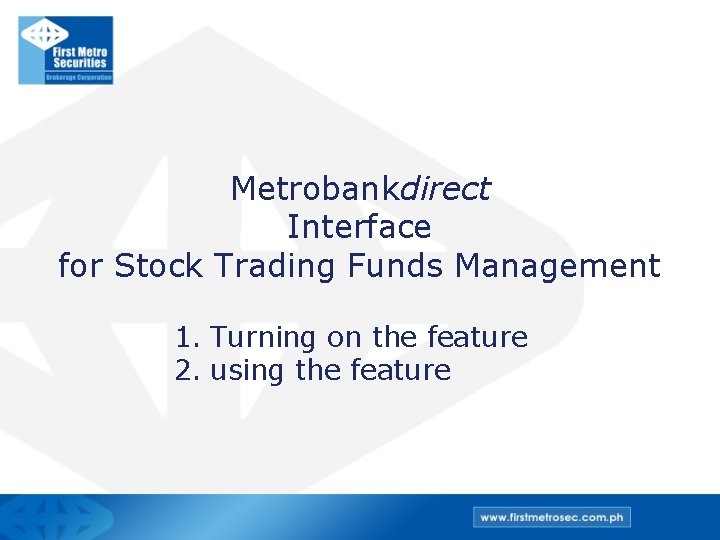 First Metro Securities
Brokerage Corporation

Metrobankdirect
Interface
for Stock Trading Funds Management

1. Turning on the feature
2. using the feature

www.firstmetrosec.com.ph